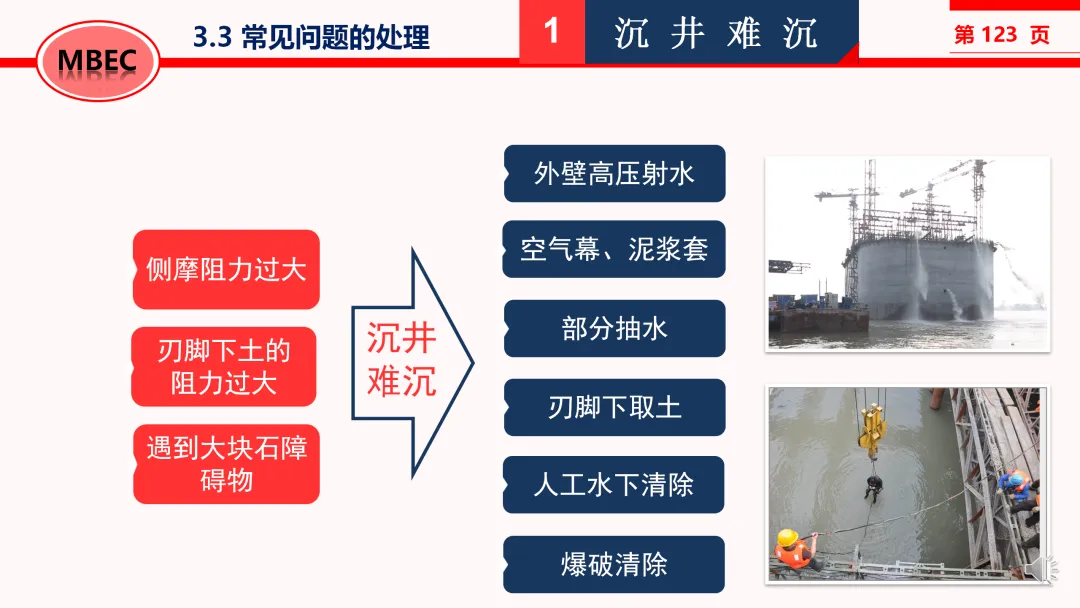 MBEC

3.3 常见问题的处理

1 沉井难沉

第 123 页

侧摩阻力过大

刃脚下土的阻力过大

遇到大块石障碍物

沉井难沉

外壁高压射水

空气幕、泥浆套

部分抽水

刃脚下取土

人工水下清除

爆破清除